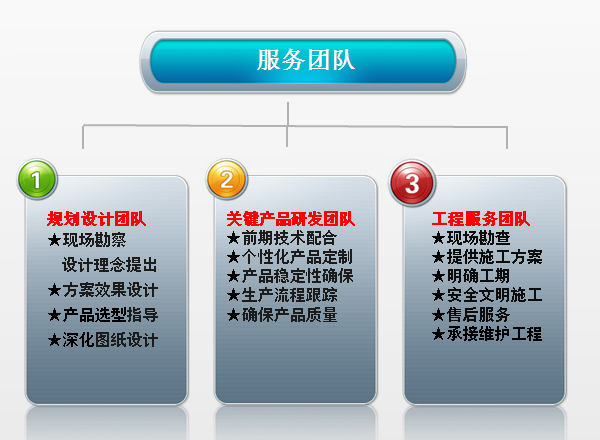 服务团队

1

规划设计团队
★现场勘察
设计理念提出
★方案效果设计
★产品选型指导
★深化图纸设计

2

关键产品研发团队
★前期技术配合
★个性化产品定制
★产品稳定性确保
★生产流程跟踪
★确保产品质量

3

工程服务团队
★现场勘查
★提供施工方案
★明确工期
★安全文明施工
★售后服务
★承接维护工程